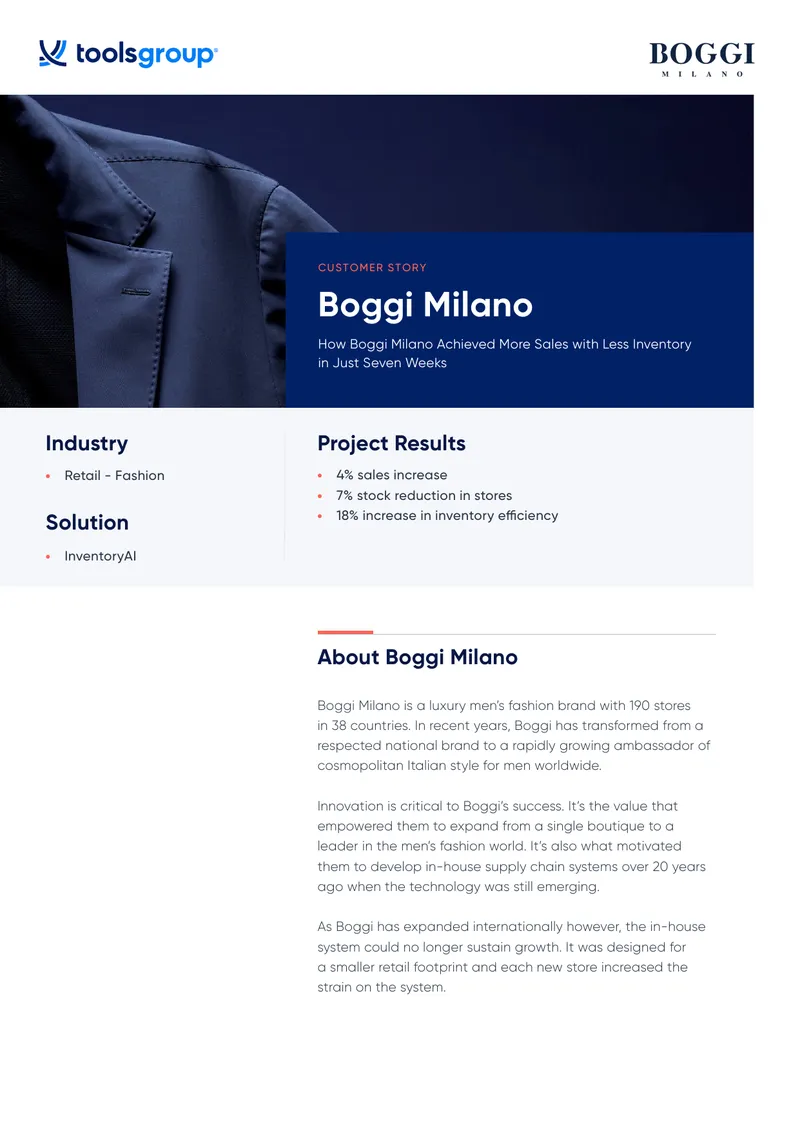 toolsgroup

BOGGI
MILANO

CUSTOMER STORY

Boggi Milano

How Boggi Milano Achieved More Sales with Less Inventory in Just Seven Weeks

Industry

• Retail - Fashion

Solution

• InventoryAI

Project Results

• 4% sales increase
• 7% stock reduction in stores
• 18% increase in inventory efficiency

About Boggi Milano

Boggi Milano is a luxury men's fashion brand with 190 stores in 38 countries. In recent years, Boggi has transformed from a respected national brand to a rapidly growing ambassador of cosmopolitan Italian style for men worldwide.

Innovation is critical to Boggi's success. It's the value that empowered them to expand from a single boutique to a leader in the men's fashion world. It's also what motivated them to develop in-house supply chain systems over 20 years ago when the technology was still emerging.

As Boggi has expanded internationally however, the in-house system could no longer sustain growth. It was designed for a smaller retail footprint and each new store increased the strain on the system.